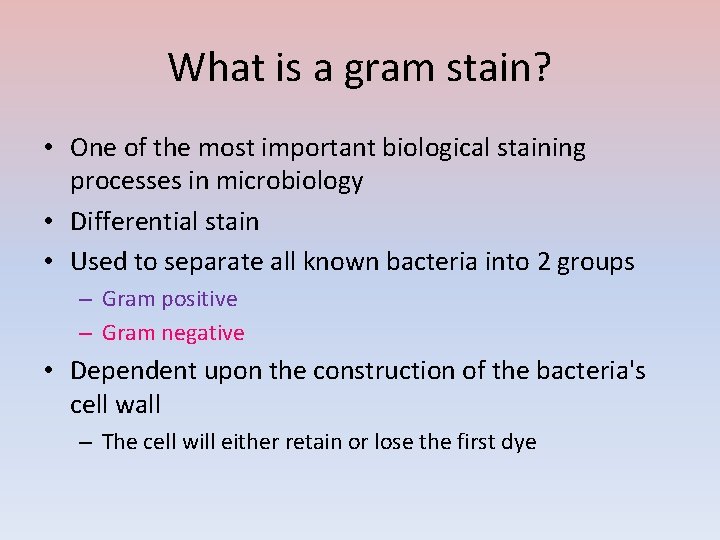 What is a gram stain?

• One of the most important biological staining processes in microbiology
• Differential stain
• Used to separate all known bacteria into 2 groups
– Gram positive
– Gram negative
• Dependent upon the construction of the bacteria's cell wall
– The cell will either retain or lose the first dye